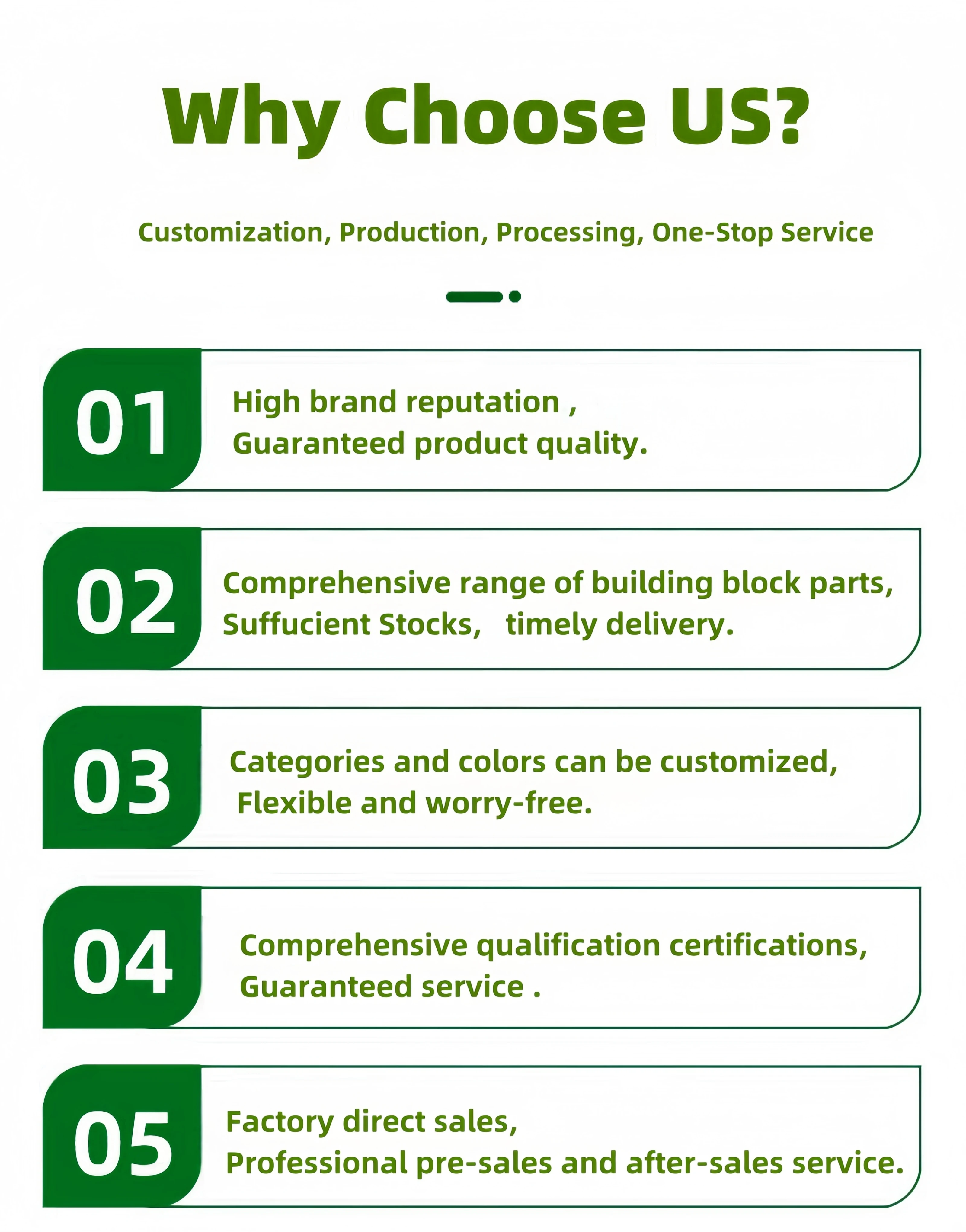 Why Choose US?

Customization, Production, Processing, One-Stop Service

01
High brand reputation ,
Guaranteed product quality.

02
Comprehensive range of building block parts,
Suffucient Stocks, timely delivery.

03
Categories and colors can be customized,
Flexible and worry-free.

04
Comprehensive qualification certifications,
Guaranteed service .

05
Factory direct sales,
Professional pre-sales and after-sales service.